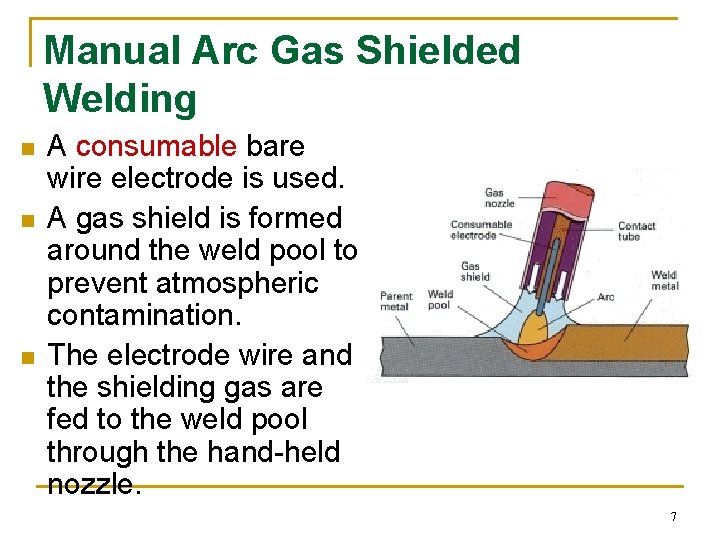 Manual Arc Gas Shielded Welding

- A consumable bare wire electrode is used.
- A gas shield is formed around the weld pool to prevent atmospheric contamination.
- The electrode wire and the shielding gas are fed to the weld pool through the hand-held nozzle.

Gas nozzle
Consumable electrode
Contact tube
Gas shield
Weld metal
Parent metal
Weld pool
Arc

7